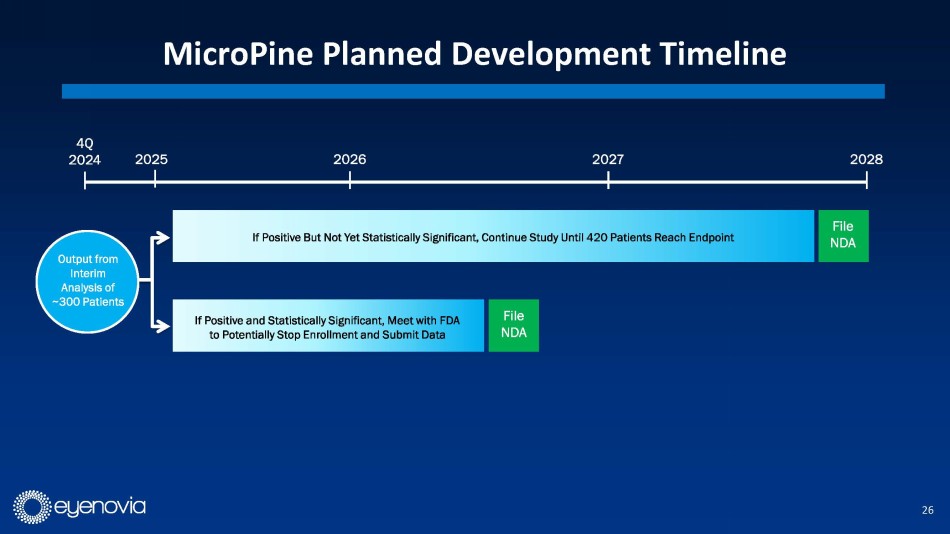 MicroPine Planned Development Timeline

4Q 2024
2025
2026
2027
2028

Output from Interim Analysis of ~300 Patients

If Positive But Not Yet Statistically Significant, Continue Study Until 420 Patients Reach Endpoint

File NDA

If Positive and Statistically Significant, Meet with FDA to Potentially Stop Enrollment and Submit Data

File NDA

eyenovia

26